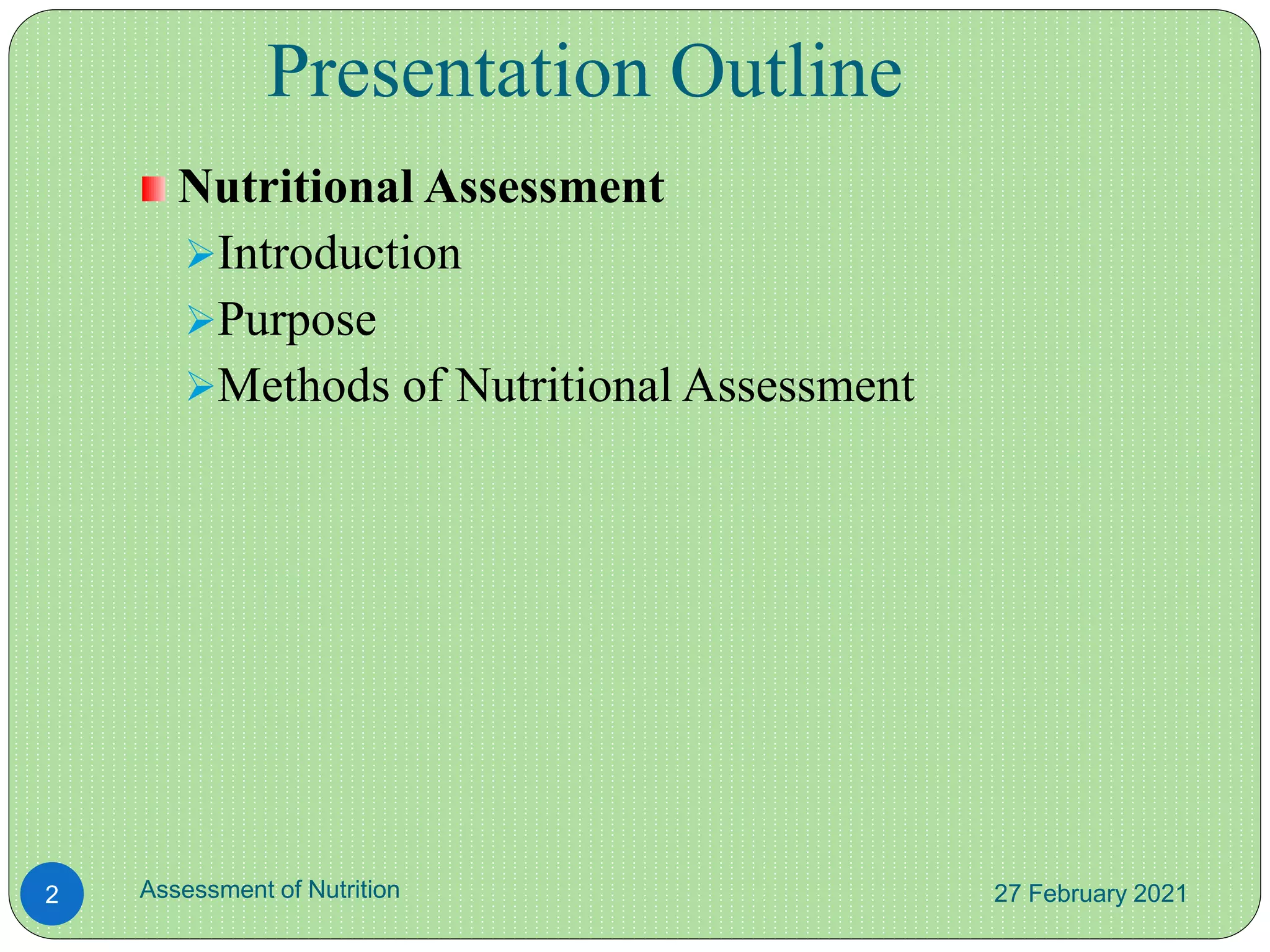 Presentation Outline

Nutritional Assessment

Introduction

Purpose

Methods of Nutritional Assessment

2

Assessment of Nutrition

27 February 2021